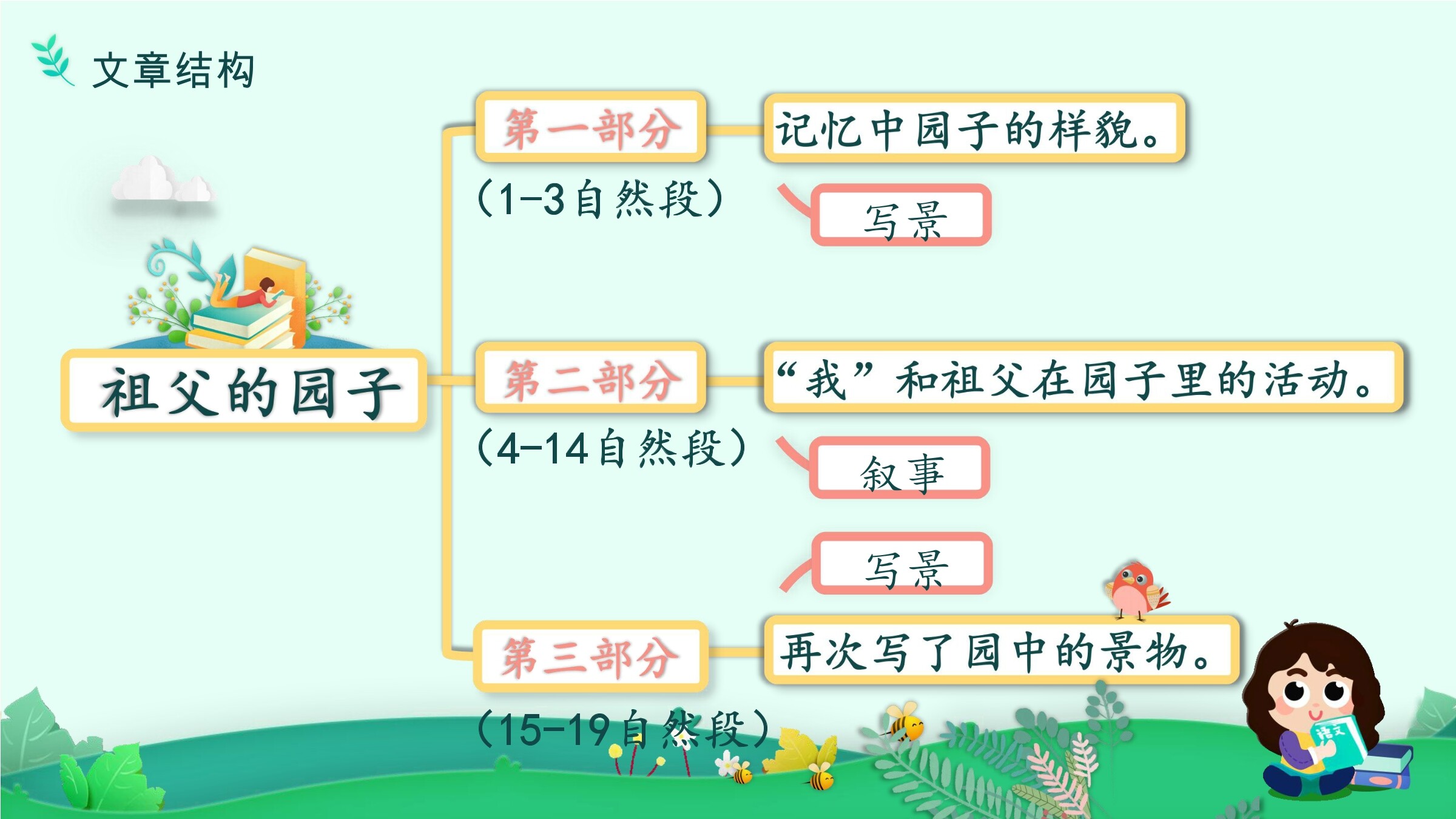 文章结构

祖父的园子

第一部分

(1-3自然段)

记忆中园子的样貌。

写景

第二部分

(4-14自然段)

“我”和祖父在园子里的活动。

叙事

写景

第三部分

(15-19自然段)

再次写了园中的景物。

语文